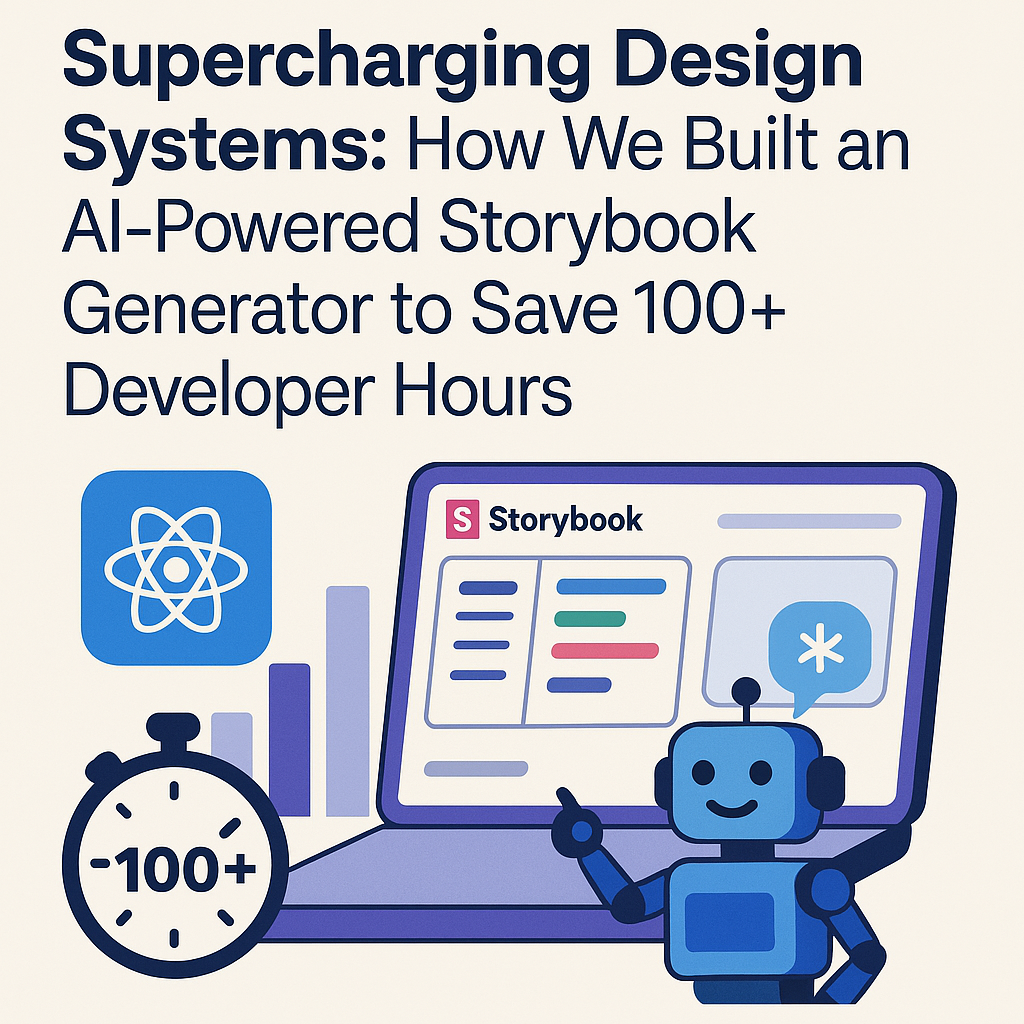 Supercharging Design Systems: How We Built an AI-Powered Storybook Generator to Save 100+ Developer Hours

S Storybook

100+